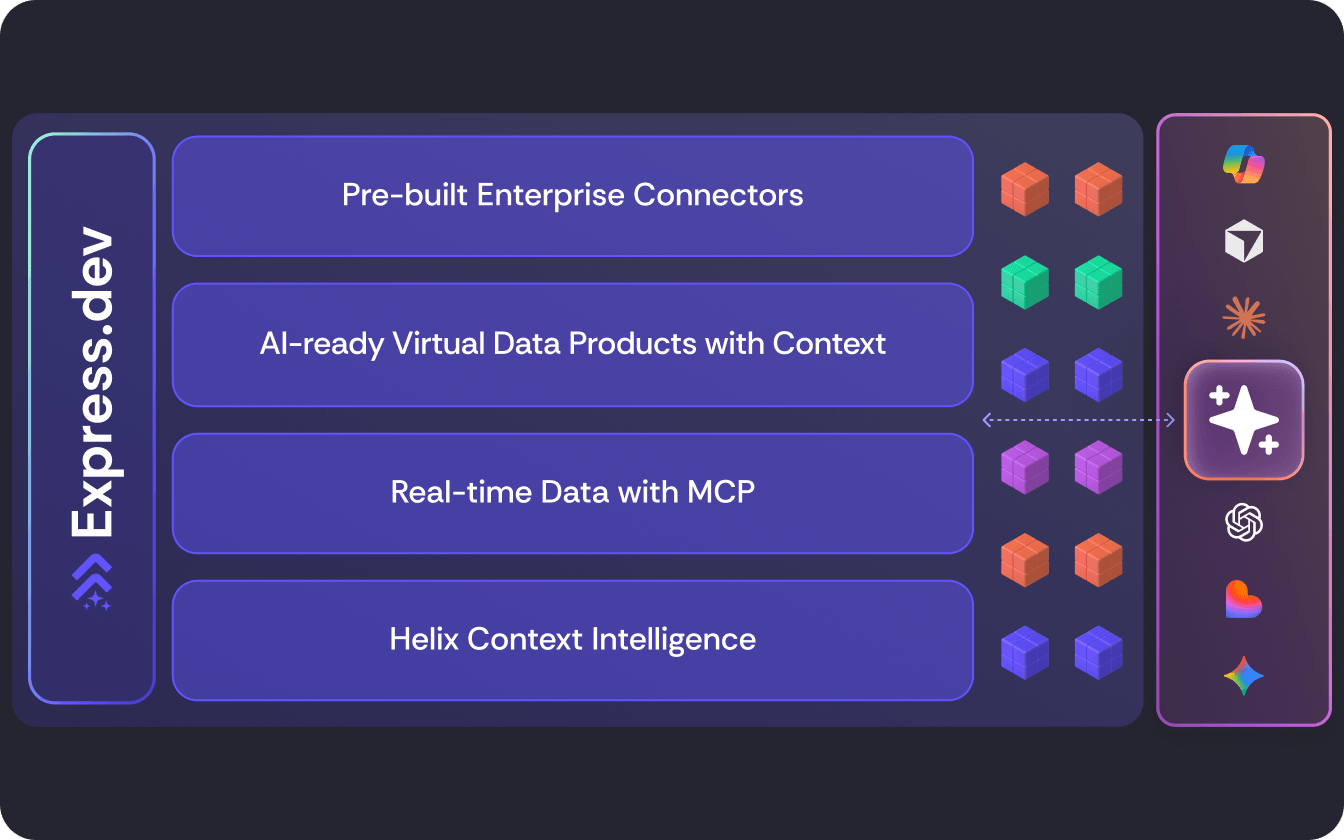 Express.dev

Pre-built Enterprise Connectors

AI-ready Virtual Data Products with Context

Real-time Data with MCP

Helix Context Intelligence